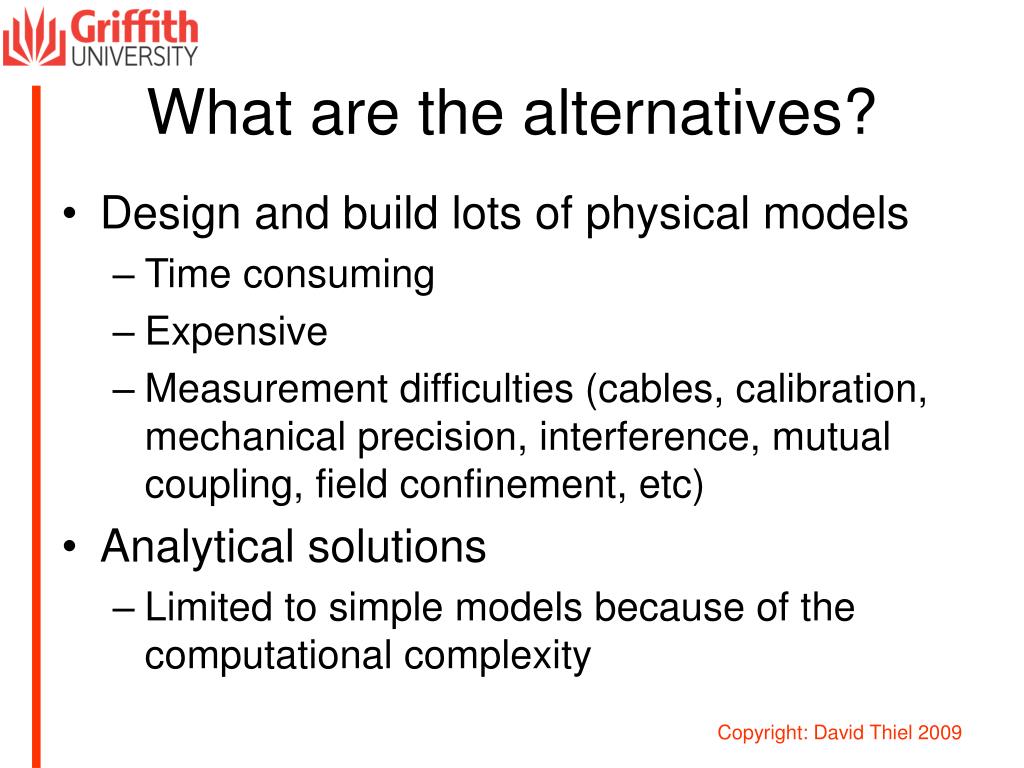 Griffith UNIVERSITY

What are the alternatives?

• Design and build lots of physical models
– Time consuming
– Expensive
– Measurement difficulties (cables, calibration, mechanical precision, interference, mutual coupling, field confinement, etc)
• Analytical solutions
– Limited to simple models because of the computational complexity

Copyright: David Thiel 2009